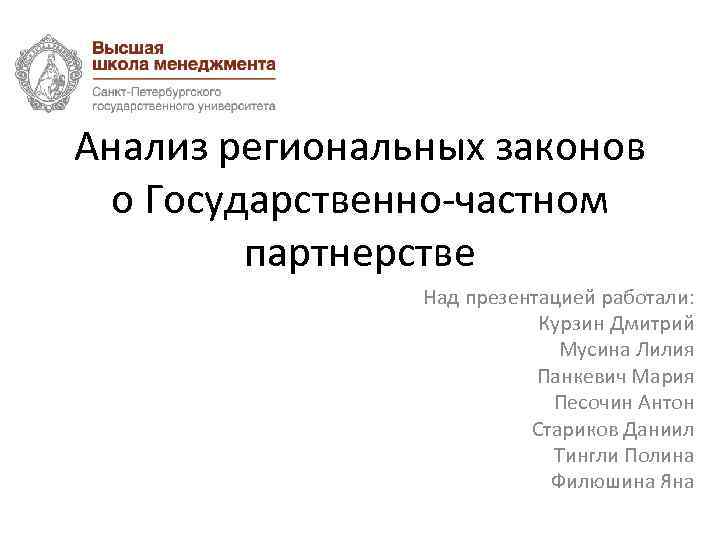 Высшая школа менеджмента
Санкт-Петербургского государственного университета

Анализ региональных законов о Государственно-частном партнерстве

Над презентацией работали:
Курзин Дмитрий
Мусина Лилия
Панкевич Мария
Песочин Антон
Стариков Даниил
Тингли Полина
Филюшина Яна